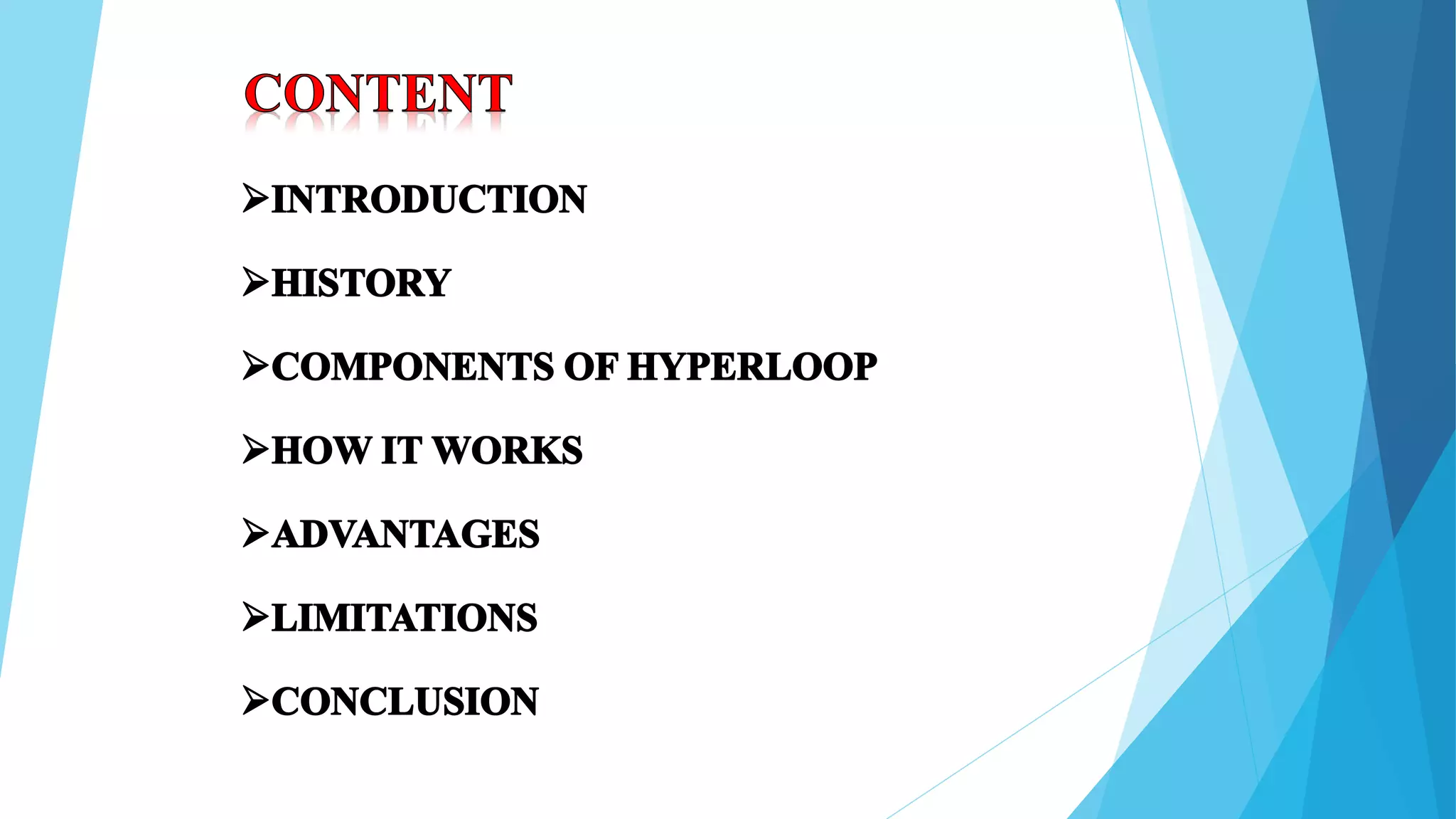 CONTENT

➢INTRODUCTION

➢HISTORY

➢COMPONENTS OF HYPERLOOP

➢HOW IT WORKS

➢ADVANTAGES

➢LIMITATIONS

➢CONCLUSION